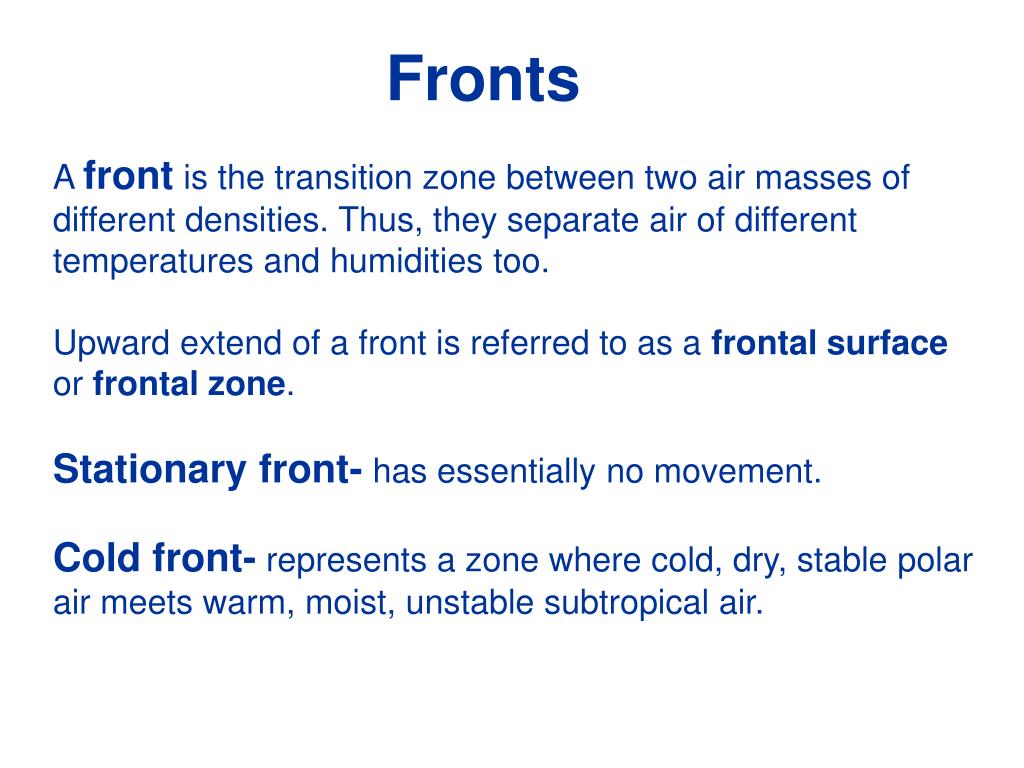 Fronts

A front is the transition zone between two air masses of different densities. Thus, they separate air of different temperatures and humidities too.

Upward extend of a front is referred to as a frontal surface or frontal zone.

Stationary front- has essentially no movement.

Cold front- represents a zone where cold, dry, stable polar air meets warm, moist, unstable subtropical air.